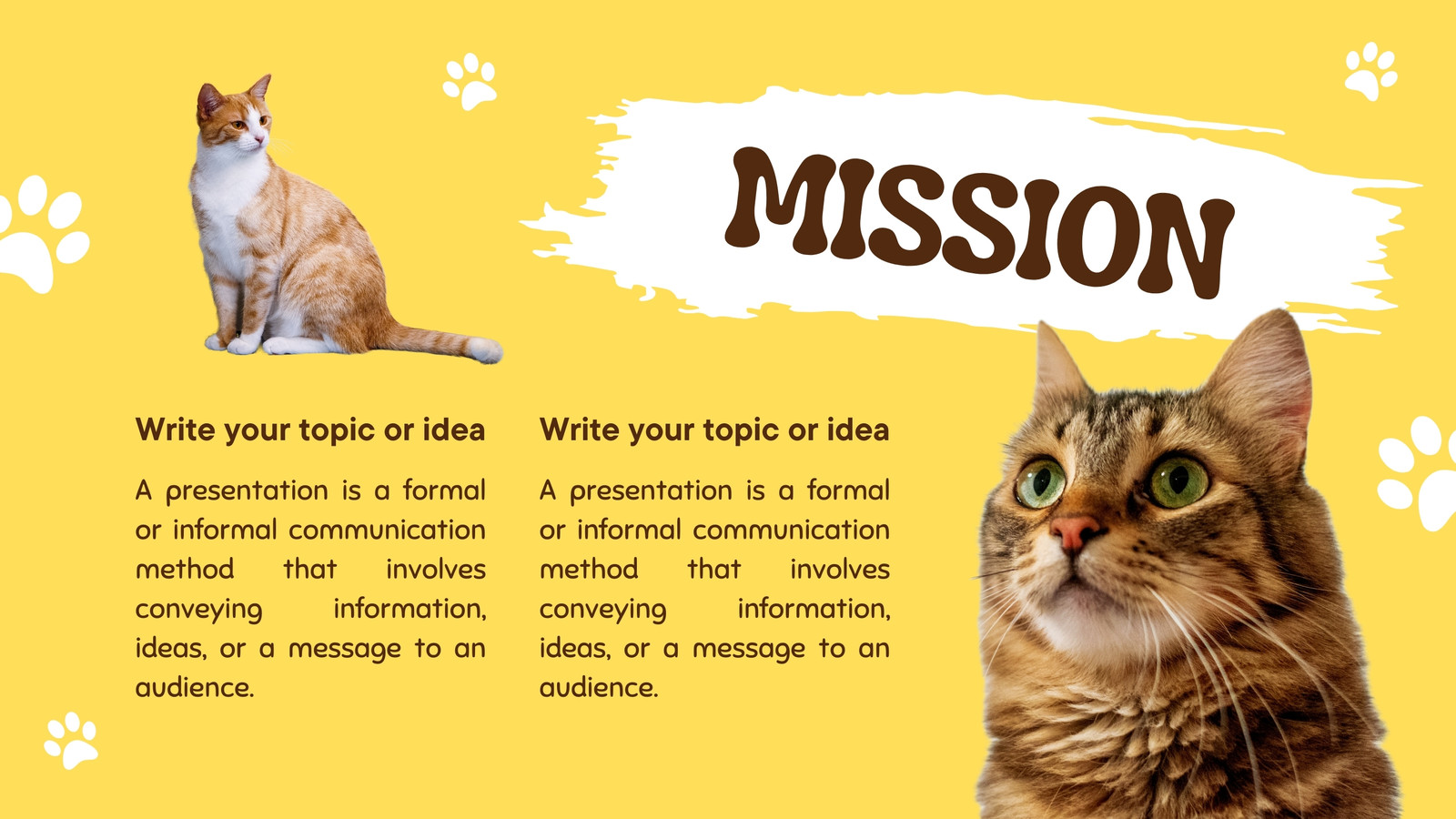 MISSION

Write your topic or idea

A presentation is a formal or informal communication method that involves conveying information, ideas, or a message to an audience.

Write your topic or idea

A presentation is a formal or informal communication method that involves conveying information, ideas, or a message to an audience.